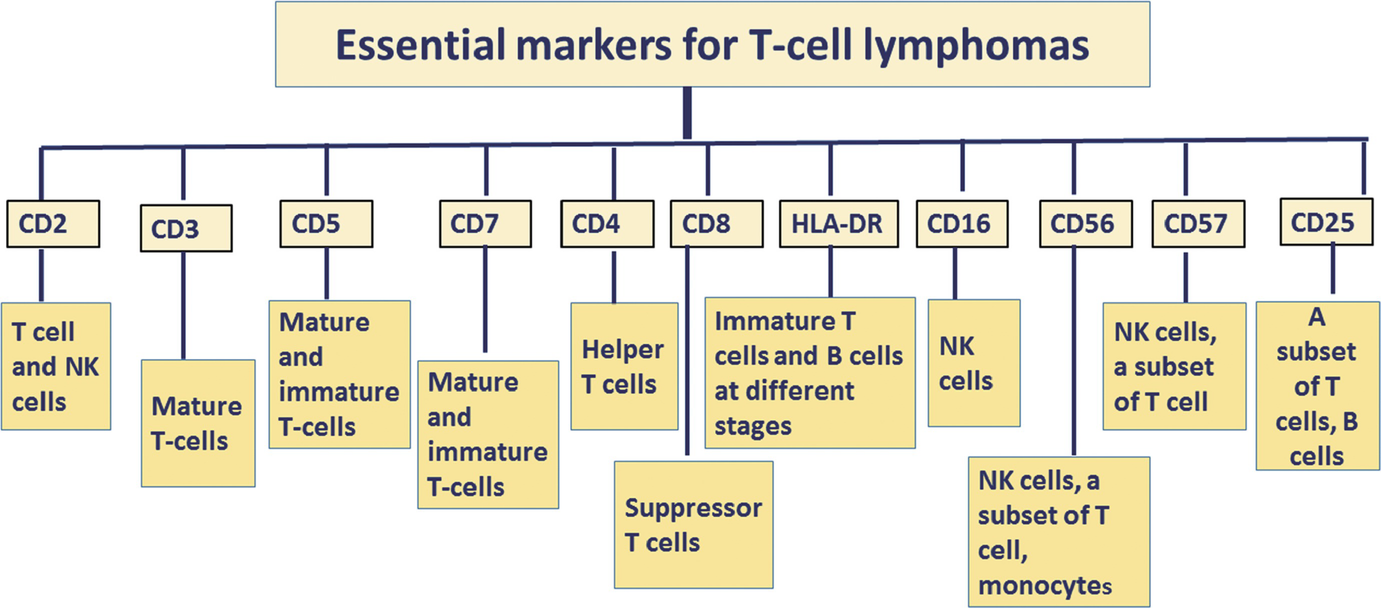 Essential markers for T-cell lymphomas

CD2
T cell and NK cells

CD3
Mature T-cells

CD5
Mature and immature T-cells

CD7
Mature and immature T-cells

CD4
Helper T cells

CD8
Suppressor T cells

HLA-DR
Immature T cells and B cells at different stages

CD16
NK cells

CD56
NK cells, a subset of T cell, monocytes

CD57
NK cells, a subset of T cell

CD25
A subset of T cells, B cells